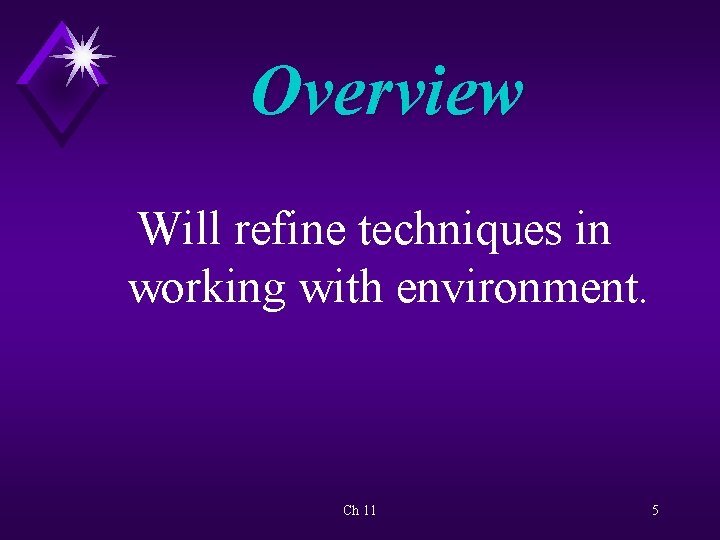 Overview

Will refine techniques in working with environment.

Ch 11

5